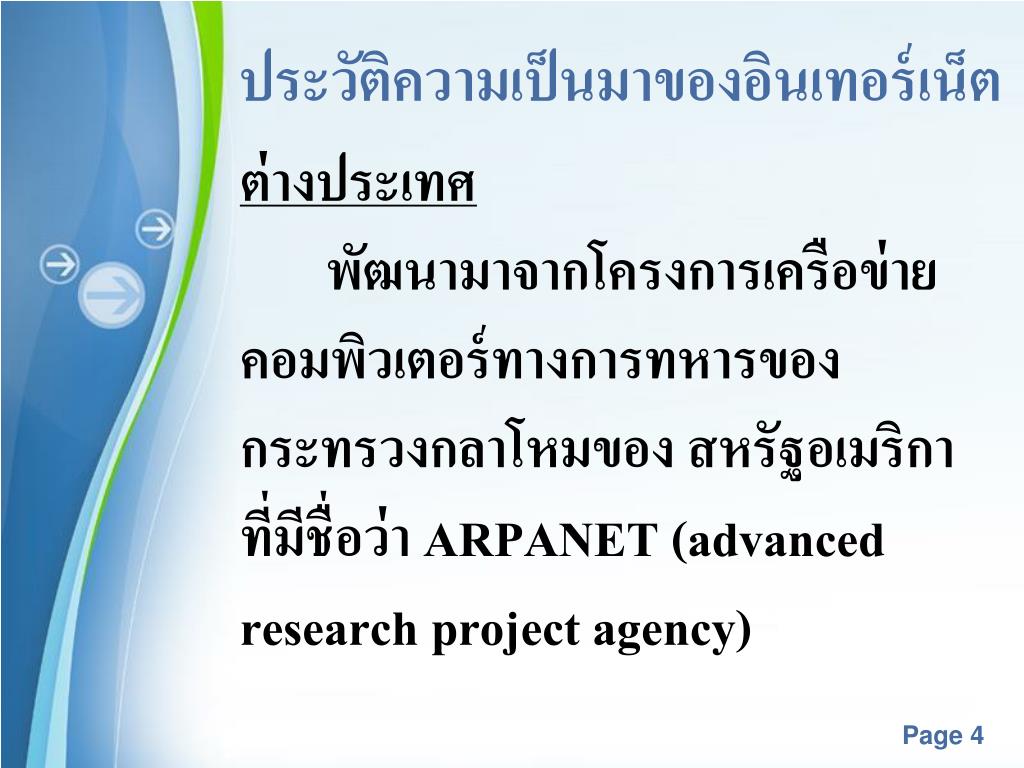 ประวัติความเป็นมาของอินเทอร์เน็ต

ต่างประเทศ

พัฒนามาจากโครงการเครือข่ายคอมพิวเตอร์ทางการทหารของกระทรวงกลาโหมของ สหรัฐอเมริกา ที่มีชื่อว่า ARPANET (advanced research project agency)

Page 4